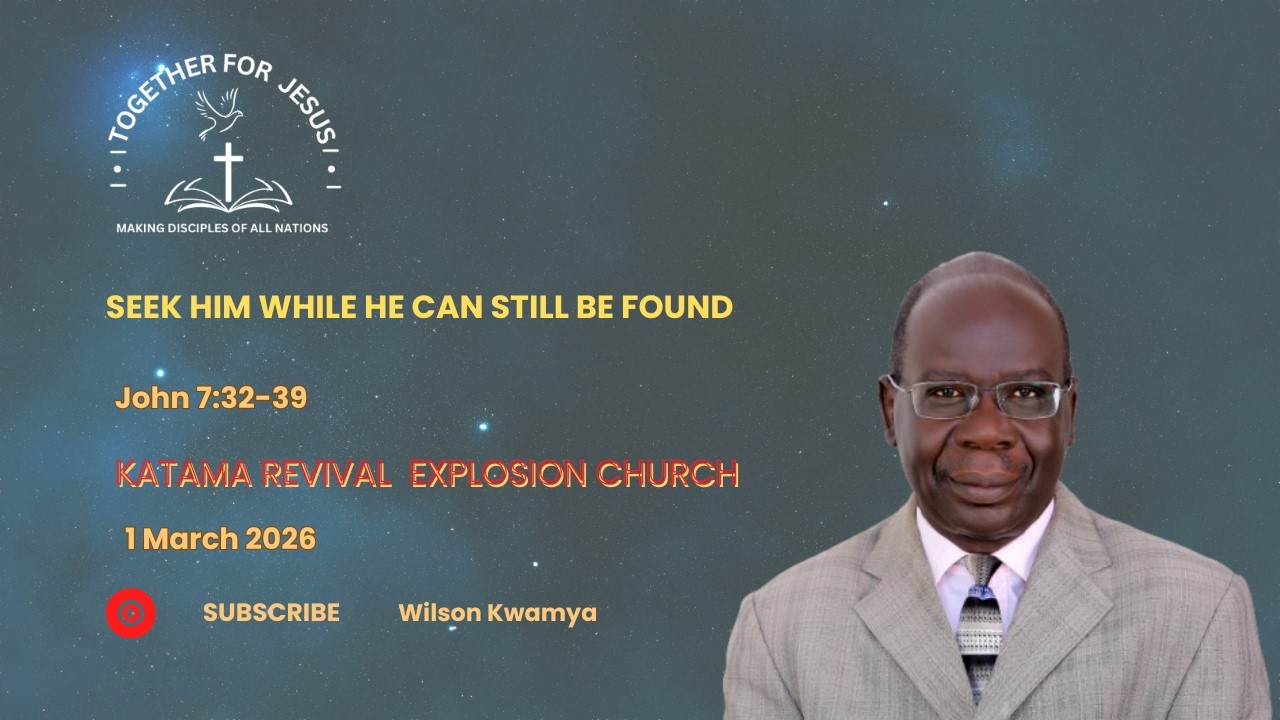 TOGETHER FOR JESUS

MAKING DISCIPLES OF ALL NATIONS

SEEK HIM WHILE HE CAN STILL BE FOUND

John 7:32-39

KATAMA REVIVAL EXPLOSION CHURCH

1 March 2026

SUBSCRIBE

Wilson Kwamya